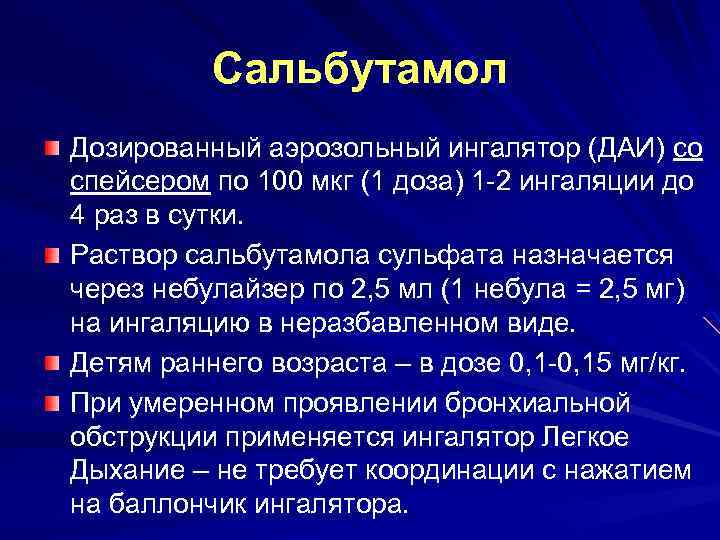 Сальбутамол

Дозированный аэрозольный ингалятор (ДАИ) со спейсером по 100 мкг (1 доза) 1-2 ингаляции до 4 раз в сутки.

Раствор сальбутамола сульфата назначается через небулайзер по 2,5 мл (1 небула = 2,5 мг) на ингаляцию в неразбавленном виде.

Детям раннего возраста – в дозе 0,1-0,15 мг/кг.

При умеренном проявлении бронхиальной обструкции применяется ингалятор Легкое Дыхание – не требует координации с нажатием на баллончик ингалятора.